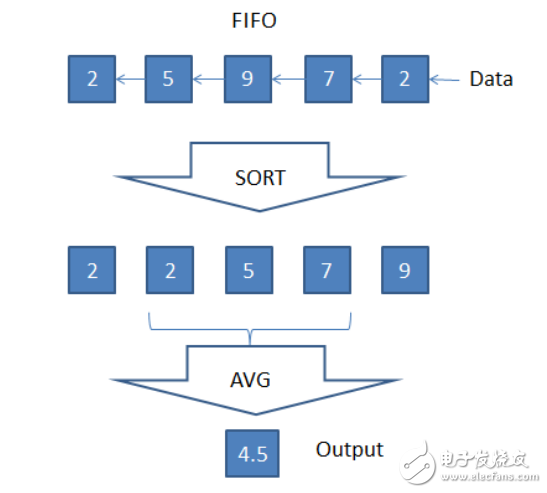 FIFO

2 5 9 7 2 Data

SORT

2 2 5 7 9

AVG

4.5 Output

电子发烧友
www.elecfans.com